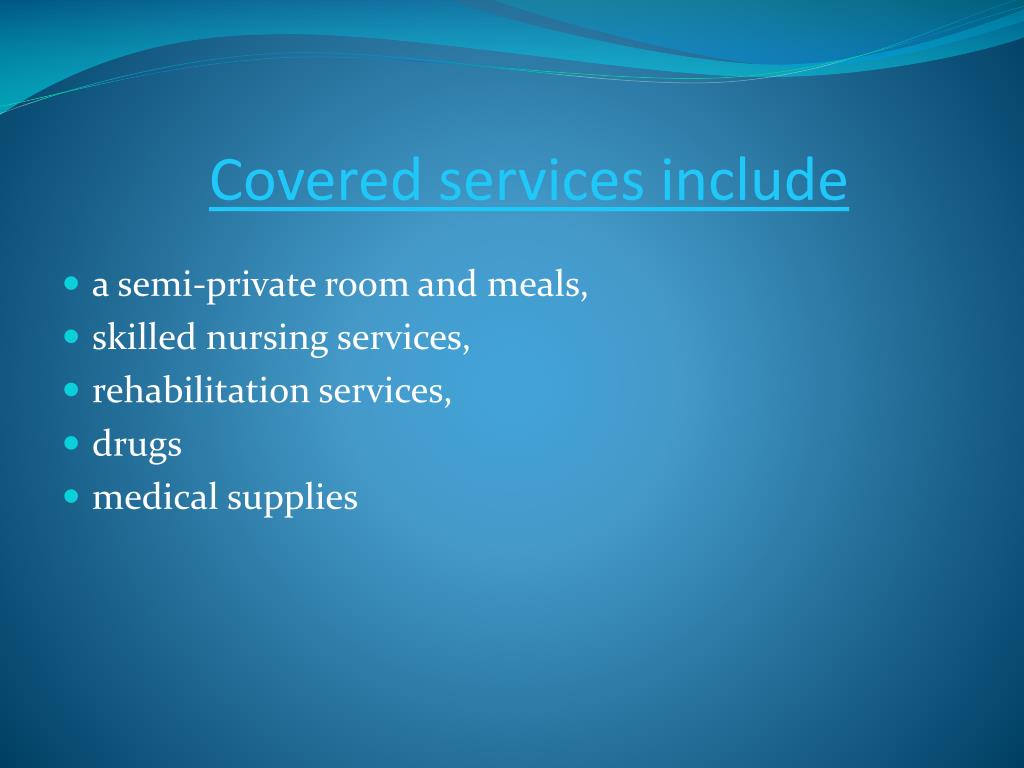 Covered services include

- a semi-private room and meals,
- skilled nursing services,
- rehabilitation services,
- drugs
- medical supplies